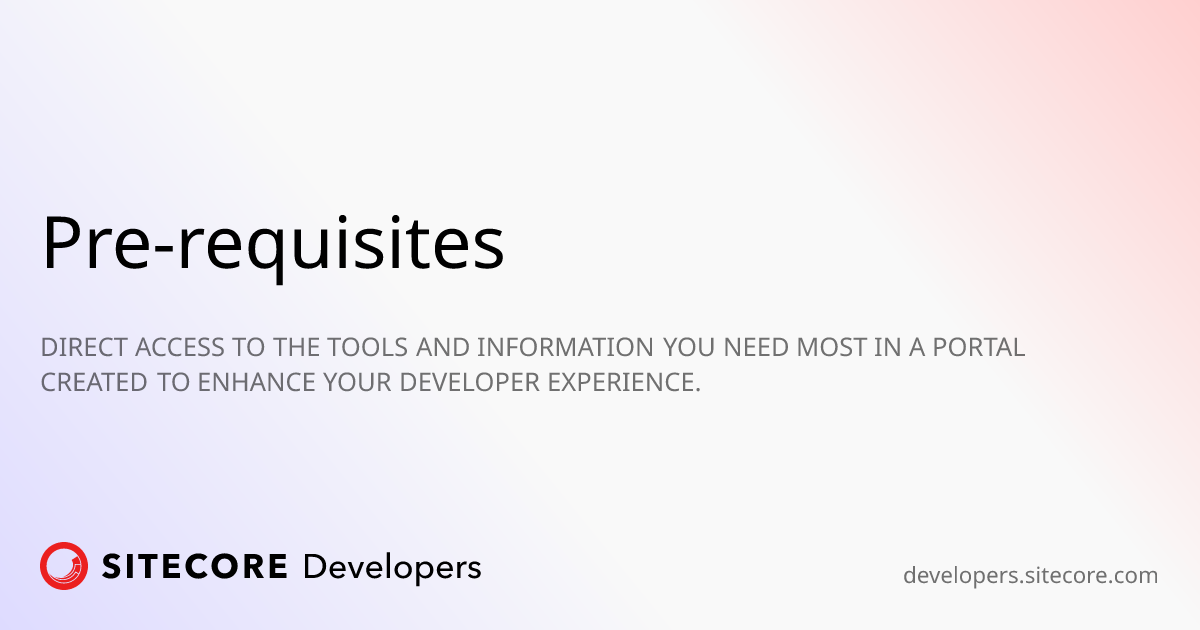 Pre-requisites

DIRECT ACCESS TO THE TOOLS AND INFORMATION YOU NEED MOST IN A PORTAL CREATED TO ENHANCE YOUR DEVELOPER EXPERIENCE.

SITECORE Developers

developers.sitecore.com